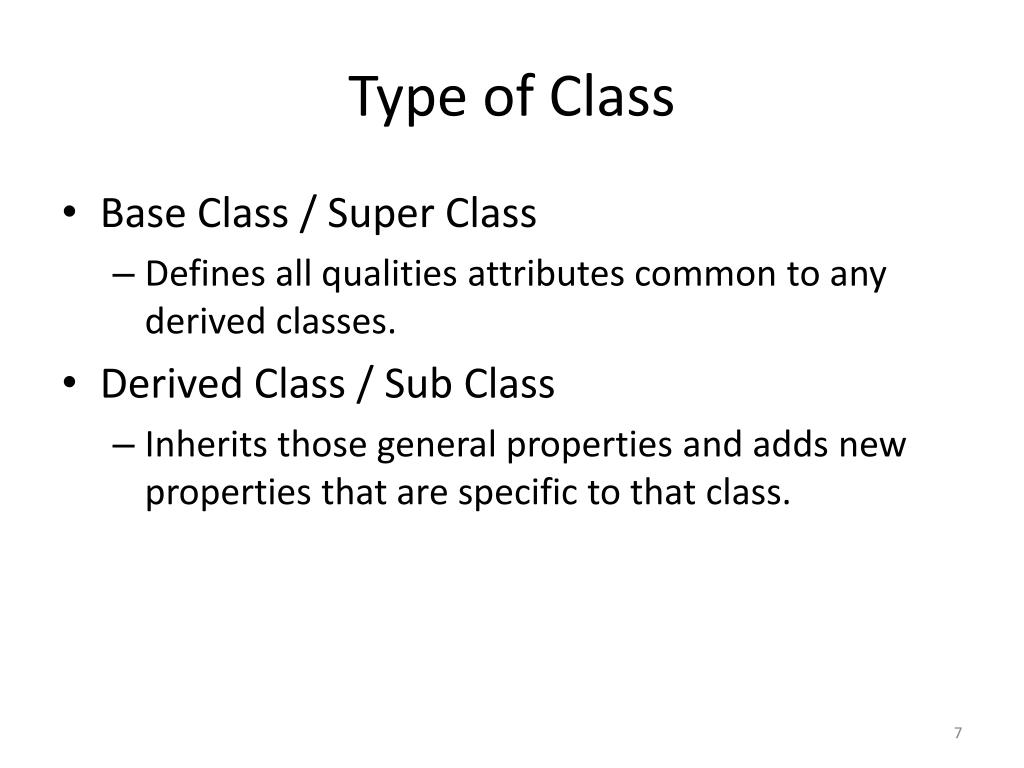 Type of Class

• Base Class / Super Class
– Defines all qualities attributes common to any derived classes.

• Derived Class / Sub Class
– Inherits those general properties and adds new properties that are specific to that class.

7